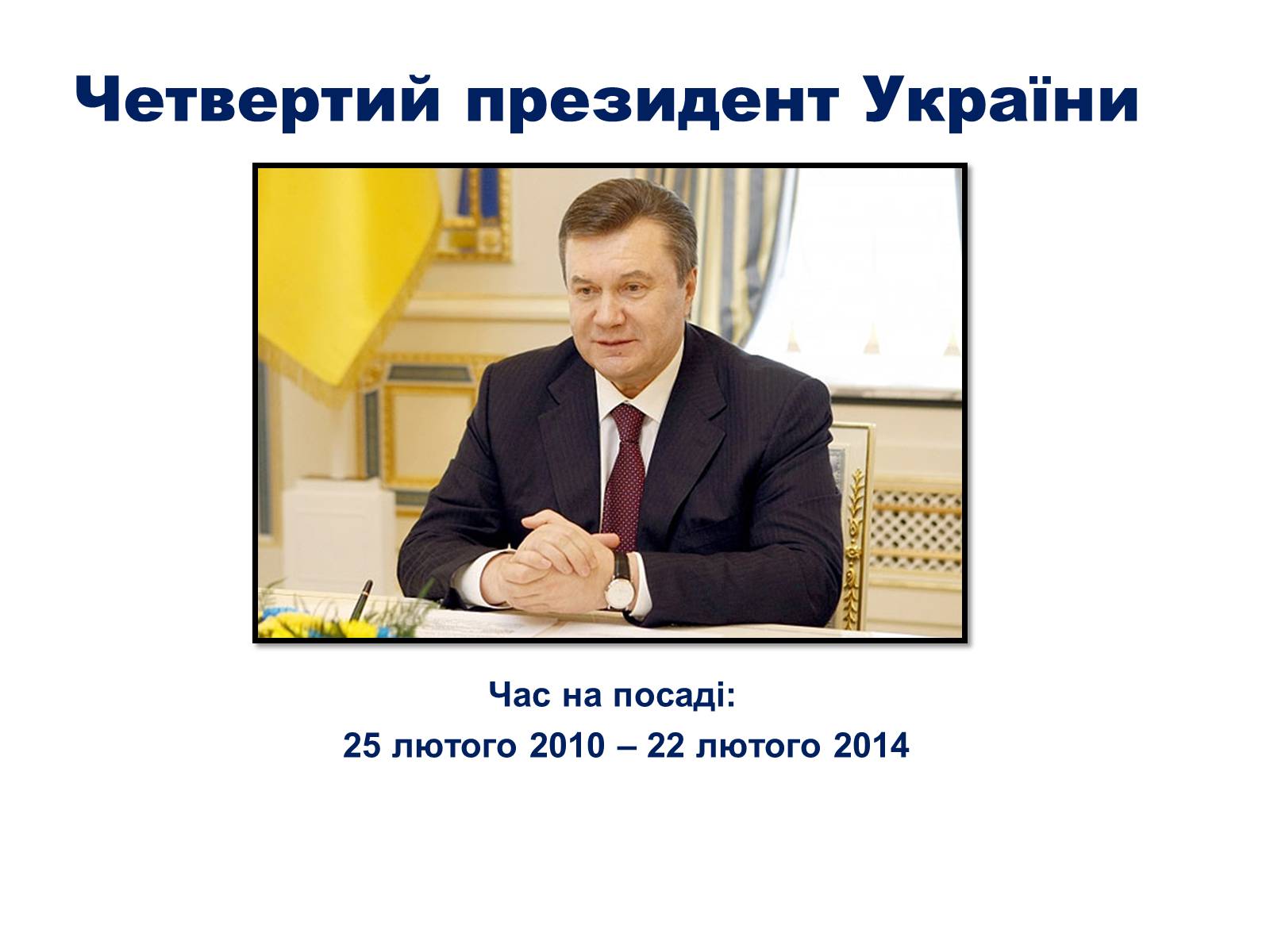 Четвертий президент України

Час на посаді:
25 лютого 2010 – 22 лютого 2014